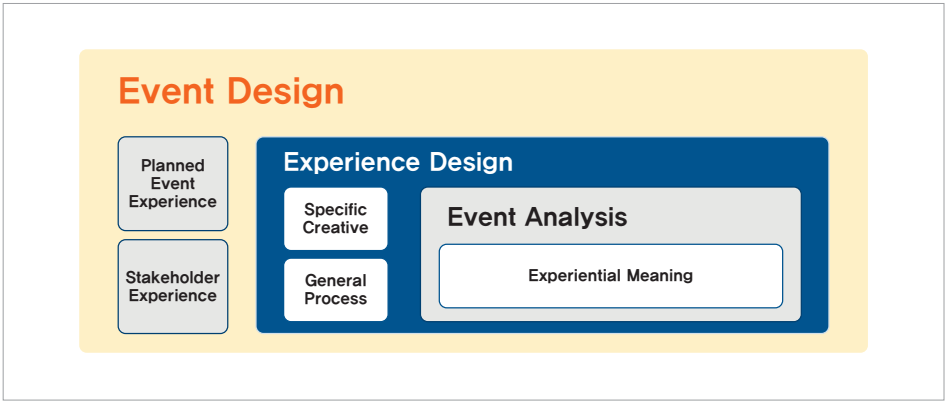 Event Design

Planned Event Experience

Stakeholder Experience

Experience Design

Specific Creative

General Process

Event Analysis

Experiential Meaning